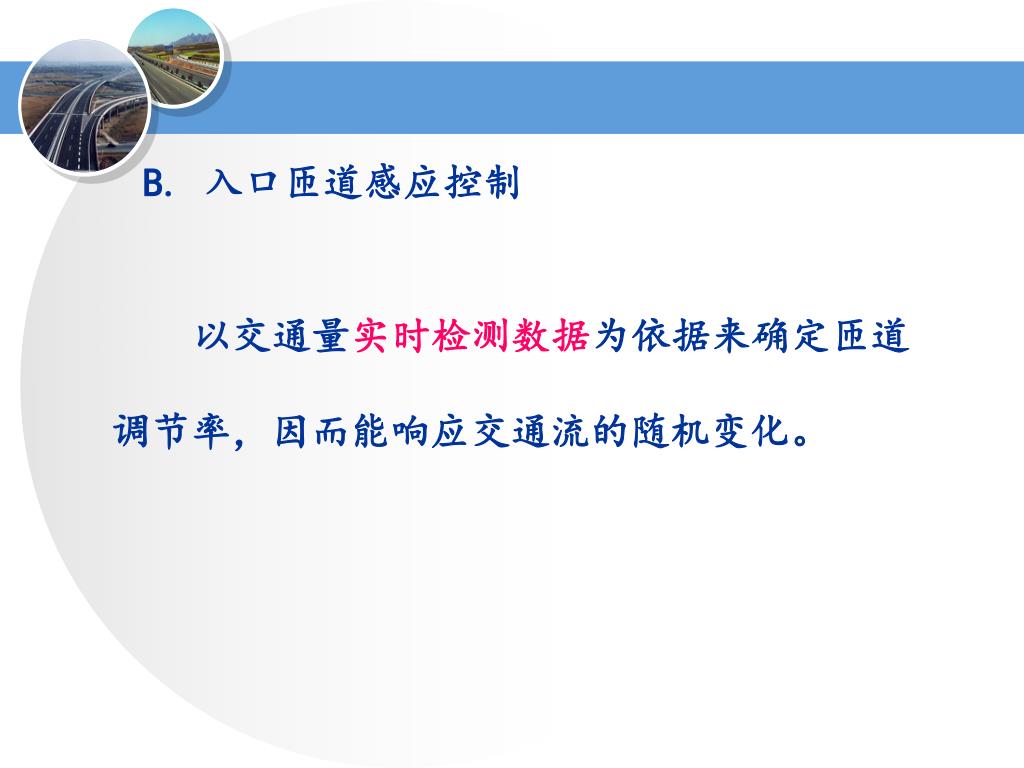 B. 入口匝道感应控制

以交通量实时检测数据为依据来确定匝道调节率，因而能响应交通流的随机变化。